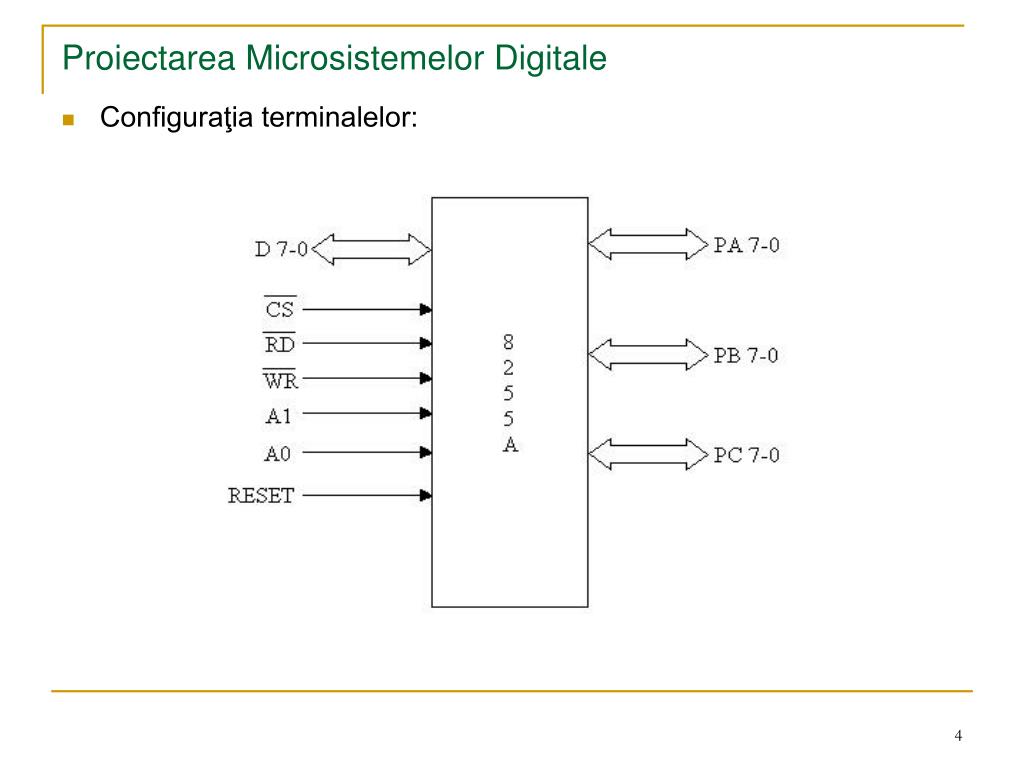 Proiectarea Microsistemelor Digitale

Configuraţia terminalelor:

D 7-0

$\overline{CS}$

$\overline{RD}$

$\overline{WR}$

A1

A0

RESET

8
2
5
5
A

PA 7-0

PB 7-0

PC 7-0

4